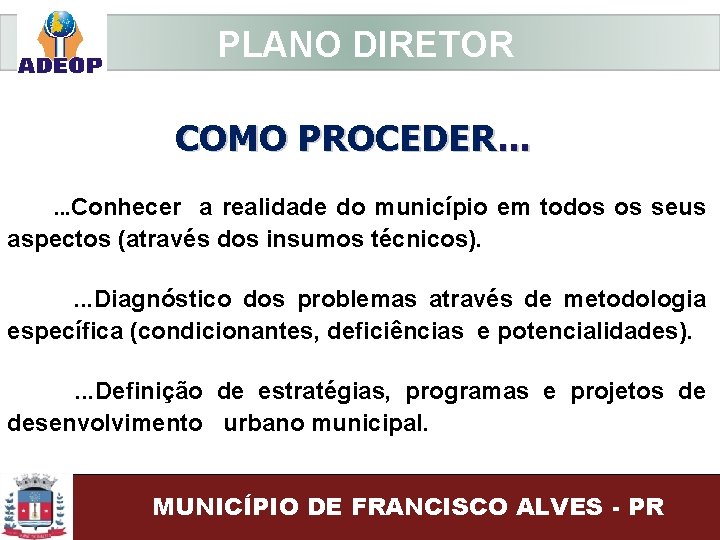 ADEOP

PLANO DIRETOR

COMO PROCEDER...

...Conhecer a realidade do município em todos os seus aspectos (através dos insumos técnicos).

...Diagnóstico dos problemas através de metodologia específica (condicionantes, deficiências e potencialidades).

...Definição de estratégias, programas e projetos de desenvolvimento urbano municipal.

MUNICÍPIO DE FRANCISCO ALVES - PR